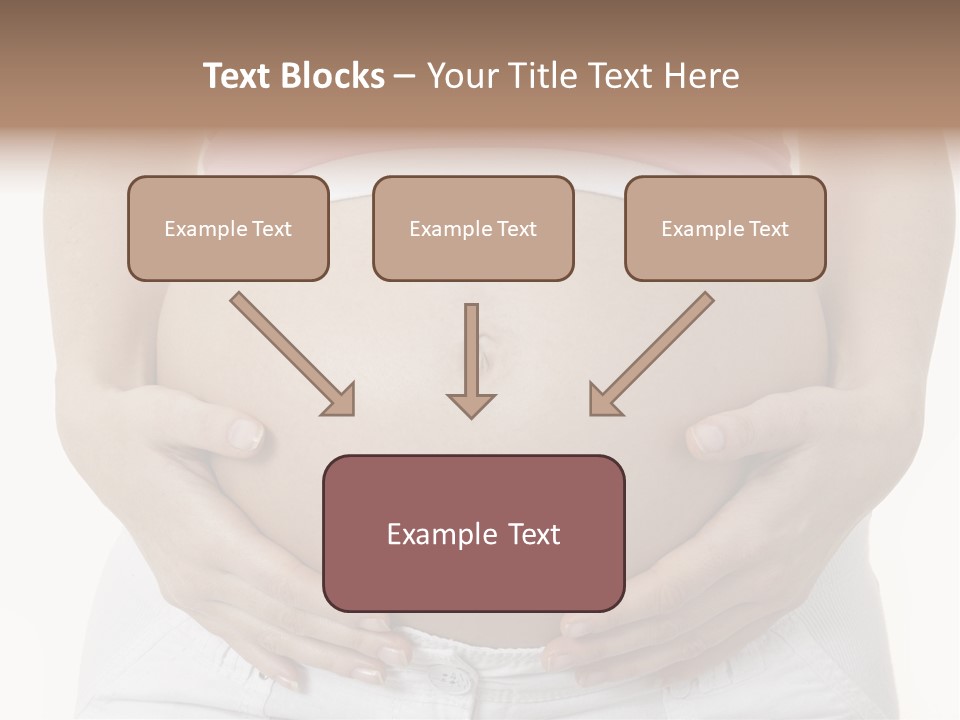 Text Blocks – Your Title Text Here

Example Text

Example Text

Example Text

Example Text